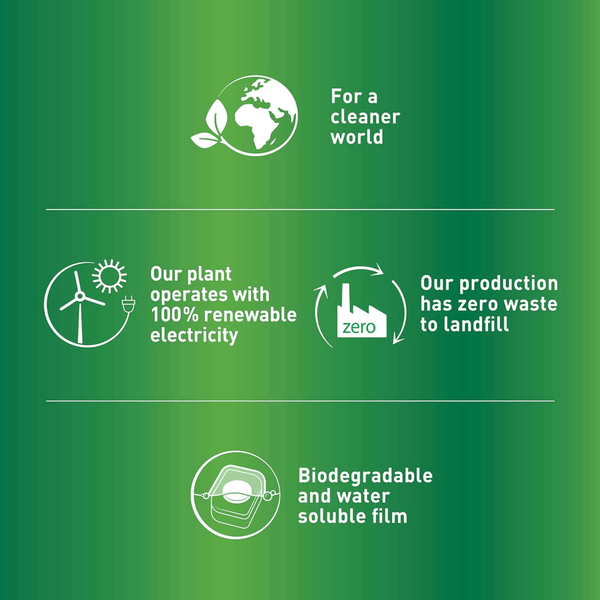 For a cleaner world

Our plant operates with 100% renewable electricity

zero

Our production has zero waste to landfill

Biodegradable and water soluble film